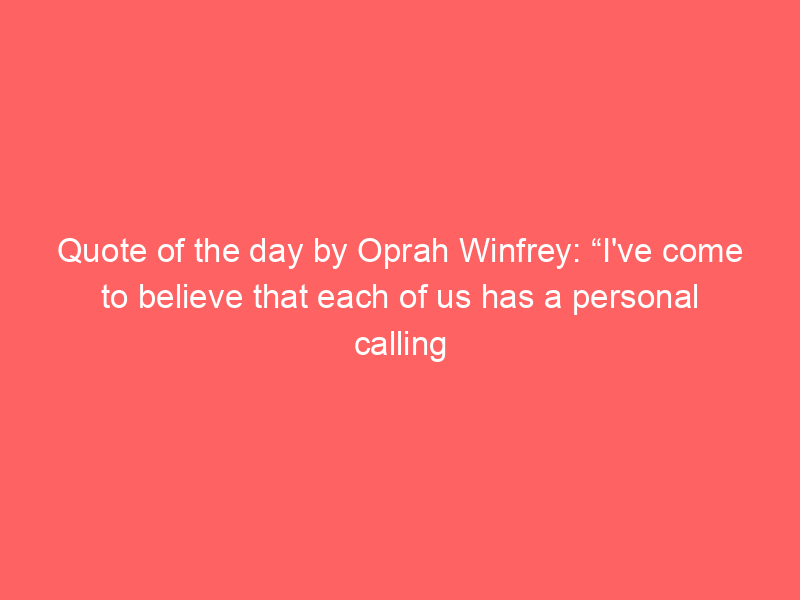 Quote of the day by Oprah Winfrey: “I've come to believe that each of us has a personal calling